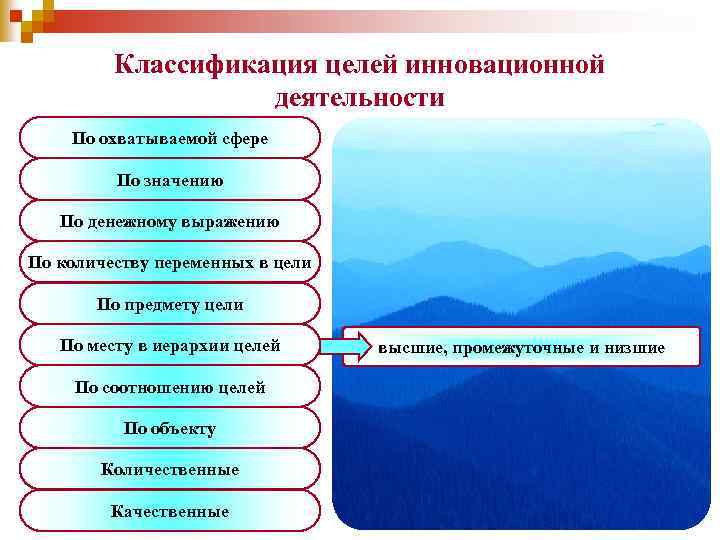 Классификация целей инновационной деятельности

По охватываемой сфере

По значению

По денежному выражению

По количеству переменных в цели

По предмету цели

По месту в иерархии целей

По соотношению целей

По объекту

Количественные

Качественные

высшие, промежуточные и низшие